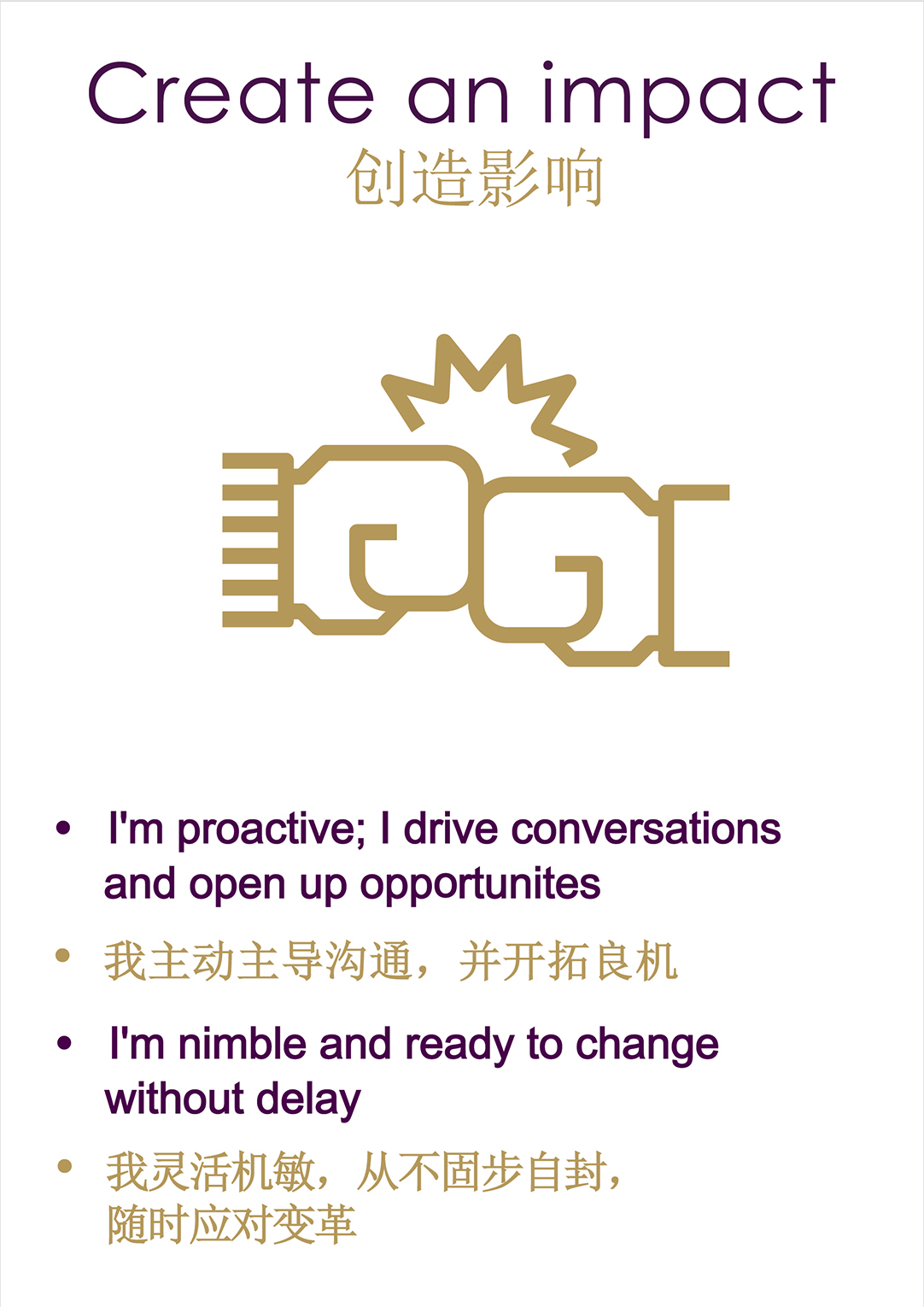 Create an impact
创造影响

• I'm proactive; I drive conversations and open up opportunites

• 我主动主导沟通，并开拓良机

• I'm nimble and ready to change without delay

• 我灵活机敏，从不固步自封，随时应对变革